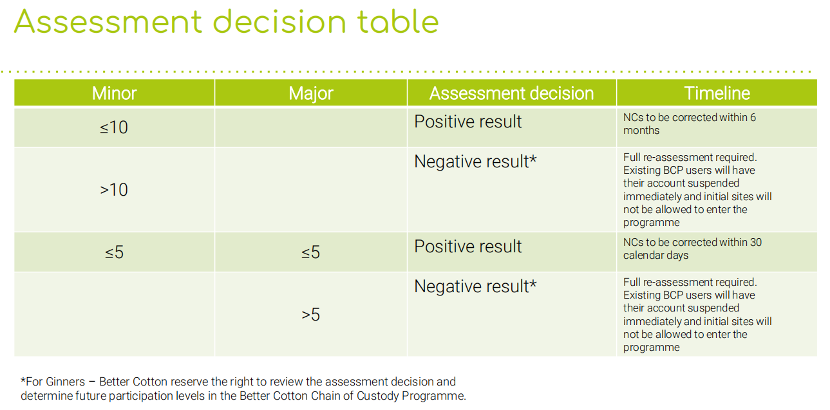 Assessment decision table

| Minor | Major | Assessment decision | Timeline |
|---|---|---|---|
| ≤10 | | Positive result | NCs to be corrected within 6 months |
| >10 | | Negative result* | Full re-assessment required. Existing BCP users will have their account suspended immediately and initial sites will not be allowed to enter the programme |
| ≤5 | ≤5 | Positive result | NCs to be corrected within 30 calendar days |
| | >5 | Negative result* | Full re-assessment required. Existing BCP users will have their account suspended immediately and initial sites will not be allowed to enter the programme |

*For Ginners – Better Cotton reserve the right to review the assessment decision and determine future participation levels in the Better Cotton Chain of Custody Programme.